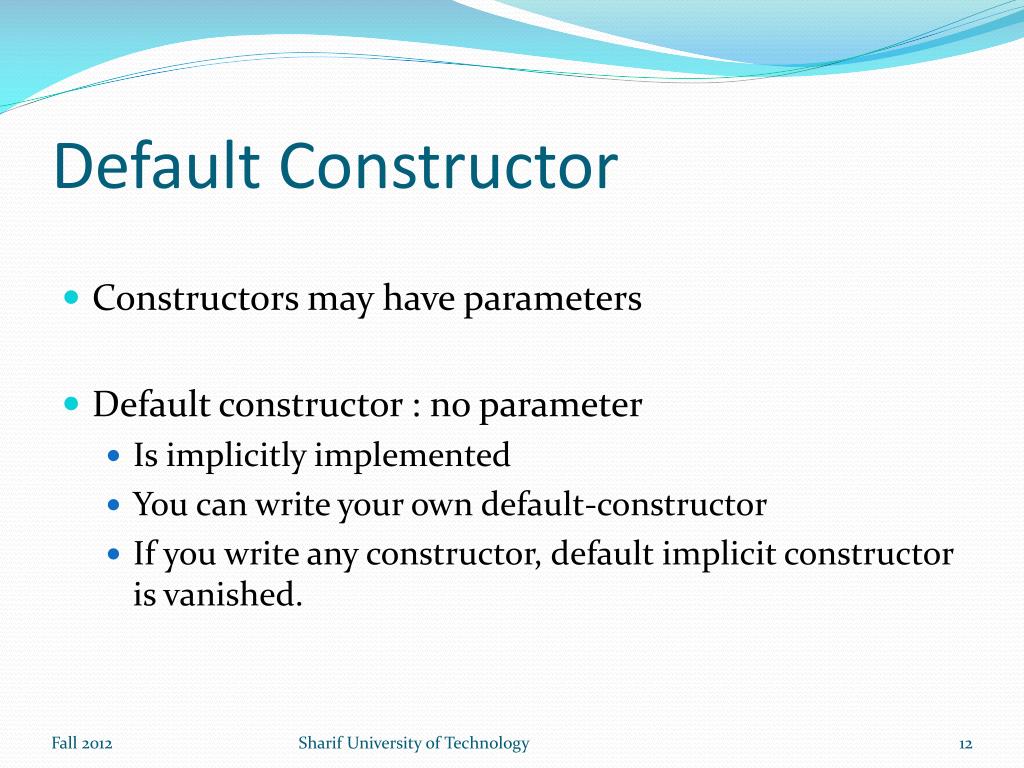 Default Constructor

Constructors may have parameters

Default constructor : no parameter

Is implicitly implemented

You can write your own default-constructor

If you write any constructor, default implicit constructor is vanished.

Fall 2012

Sharif University of Technology

12